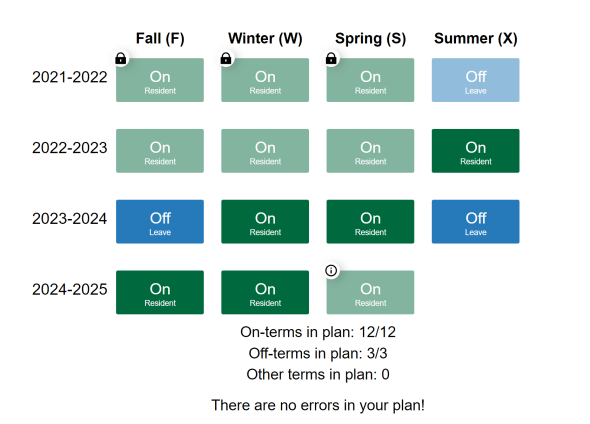 | | Fall (F) | Winter (W) | Spring (S) | Summer (X) |
|---|---|---|---|---|
| 2021-2022 | On Resident | On Resident | On Resident | Off Leave |
| 2022-2023 | On Resident | On Resident | On Resident | On Resident |
| 2023-2024 | Off Leave | On Resident | On Resident | Off Leave |
| 2024-2025 | On Resident | On Resident | On Resident | |

On-terms in plan: 12/12
Off-terms in plan: 3/3
Other terms in plan: 0

There are no errors in your plan!